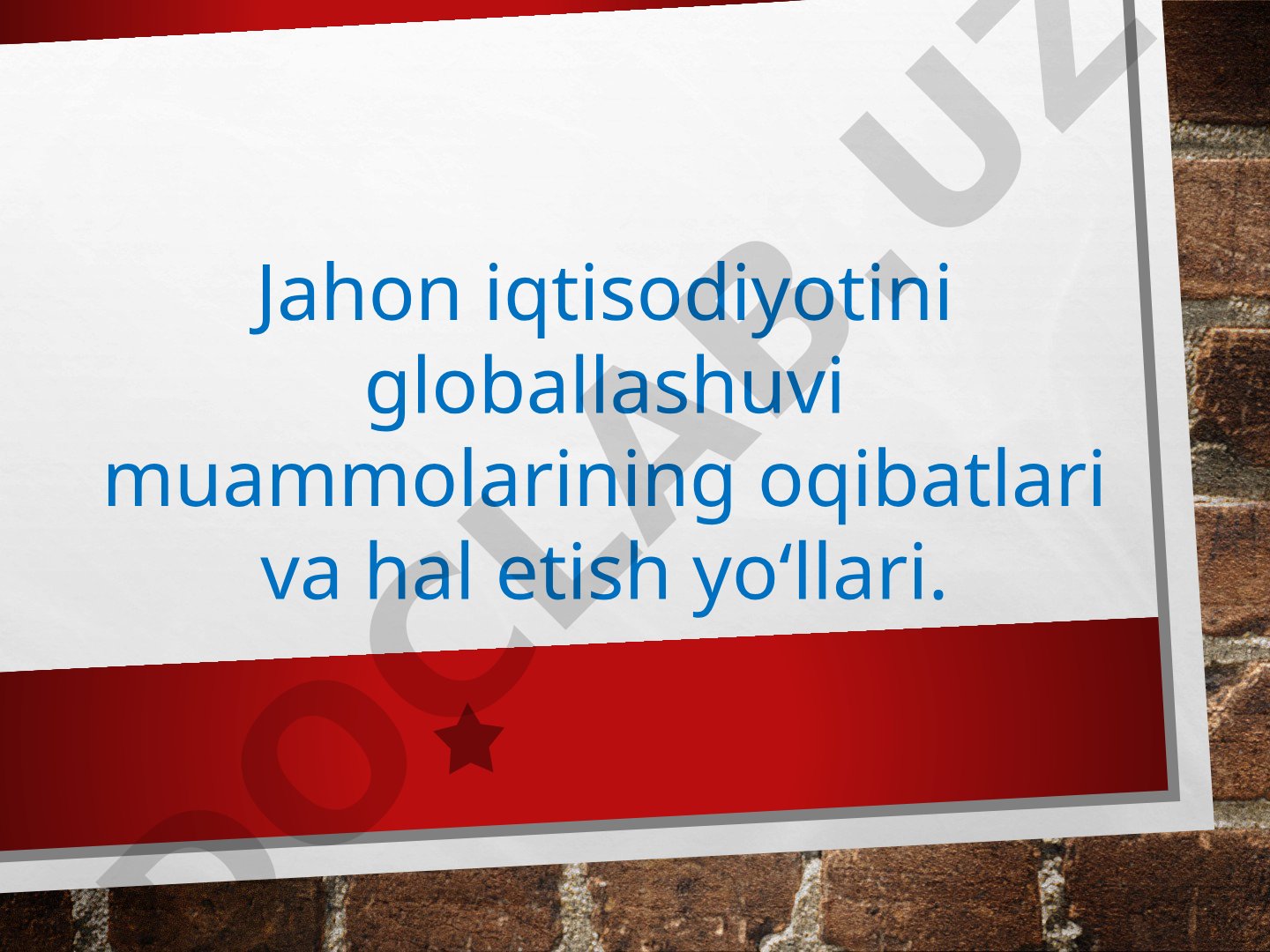 Jahon iqtisodiyotini globallashuvi muammolarining oqibatlari va hal etish yo‘llari.

DOCLAB.UZ